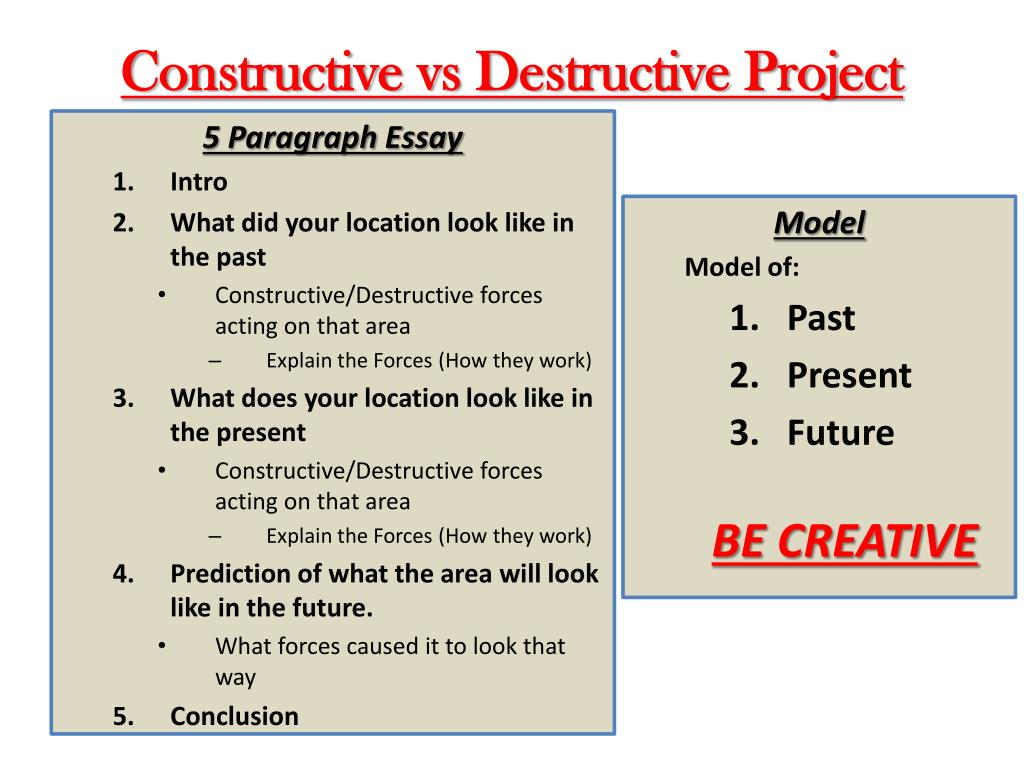 Constructive vs Destructive Project

5 Paragraph Essay

1. Intro
2. What did your location look like in the past
   • Constructive/Destructive forces acting on that area
      – Explain the Forces (How they work)
3. What does your location look like in the present
   • Constructive/Destructive forces acting on that area
      – Explain the Forces (How they work)
4. Prediction of what the area will look like in the future.
   • What forces caused it to look that way
5. Conclusion

Model

Model of:
1. Past
2. Present
3. Future

BE CREATIVE